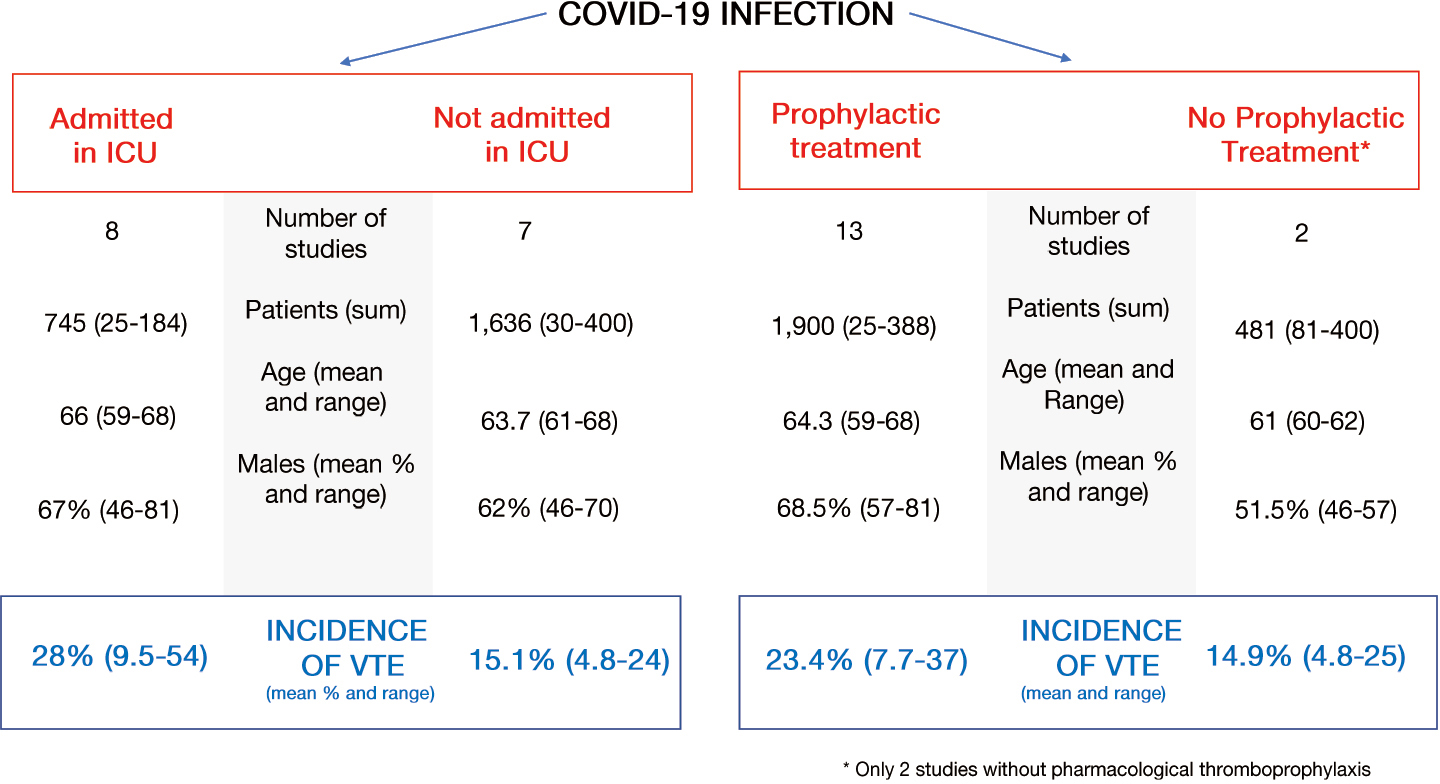 COVID-19 INFECTION

| Admitted in ICU | | Not admitted in ICU |
|---|---|---|
| 8 | Number of studies | 7 |
| 745 (25-184) | Patients (sum) | 1,636 (30-400) |
| 66 (59-68) | Age (mean and range) | 63.7 (61-68) |
| 67% (46-81) | Males (mean % and range) | 62% (46-70) |
| 28% (9.5-54) | INCIDENCE OF VTE (mean % and range) | 15.1% (4.8-24) |

| Prophylactic treatment | | No Prophylactic Treatment* |
|---|---|---|
| 13 | Number of studies | 2 |
| 1,900 (25-388) | Patients (sum) | 481 (81-400) |
| 64.3 (59-68) | Age (mean and Range) | 61 (60-62) |
| 68.5% (57-81) | Males (mean % and range) | 51.5% (46-57) |
| 23.4% (7.7-37) | INCIDENCE OF VTE (mean and range) | 14.9% (4.8-25) |

* Only 2 studies without pharmacological thromboprophylaxis